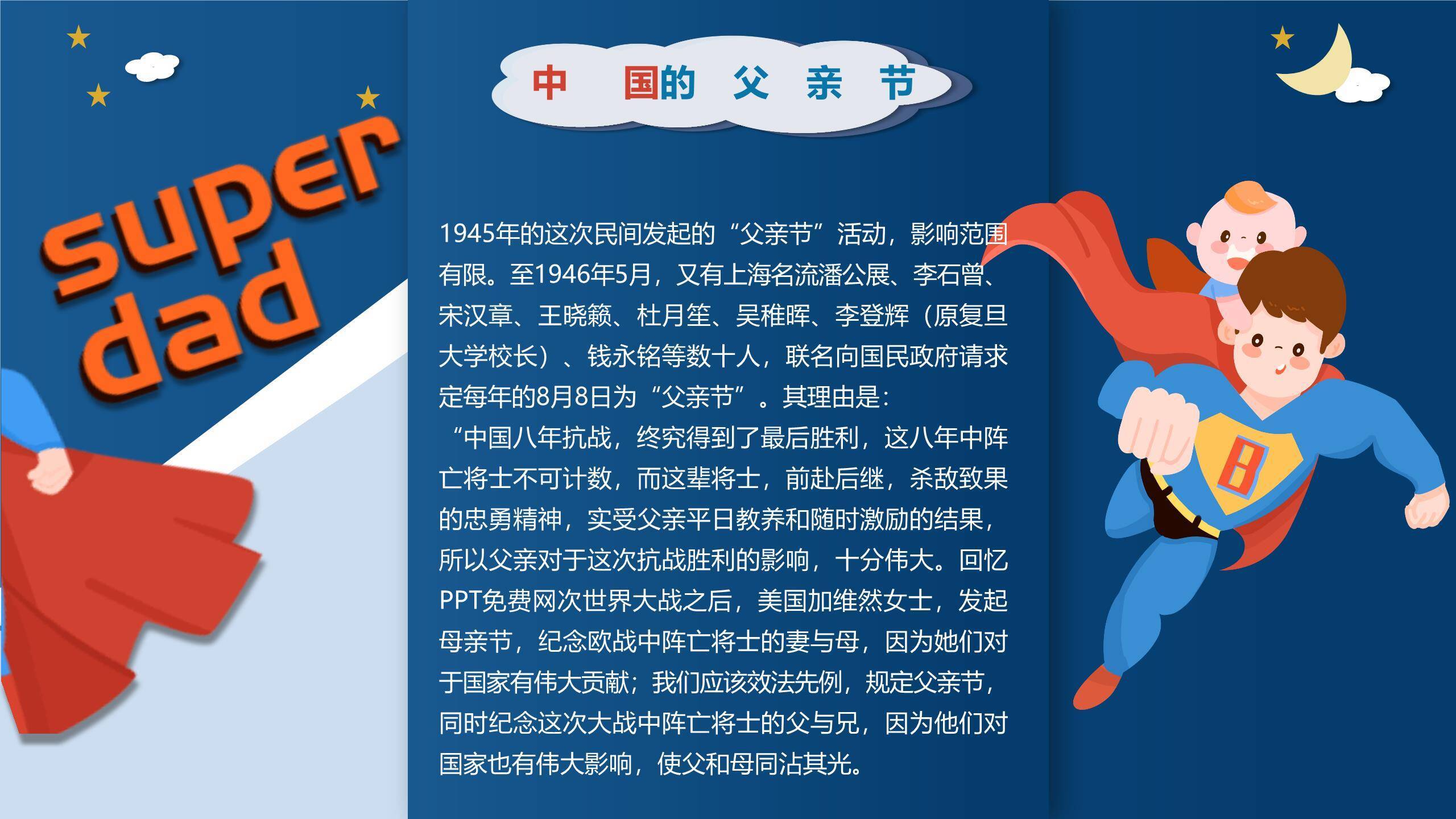 super
dad

中 国的 父 亲 节

1945年的这次民间发起的“父亲节”活动，影响范围有限。至1946年5月，又有上海名流潘公展、李石曾、宋汉章、王晓籁、杜月笙、吴稚晖、李登辉（原复旦大学校长）、钱永铭等数十人，联名向国民政府请求定每年的8月8日为“父亲节”。其理由是：

“中国八年抗战，终究得到了最后胜利，这八年中阵亡将士不可计数，而这辈将士，前赴后继，杀敌致果的忠勇精神，实受父亲平日教养和随时激励的结果，所以父亲对于这次抗战胜利的影响，十分伟大。回忆PPT免费网次世界大战之后，美国加维然女士，发起母亲节，纪念欧战中阵亡将士的妻与母，因为她们对于国家有伟大贡献；我们应该效法先例，规定父亲节，同时纪念这次大战中阵亡将士的父与兄，因为他们对国家也有伟大影响，使父和母同沾其光。

8